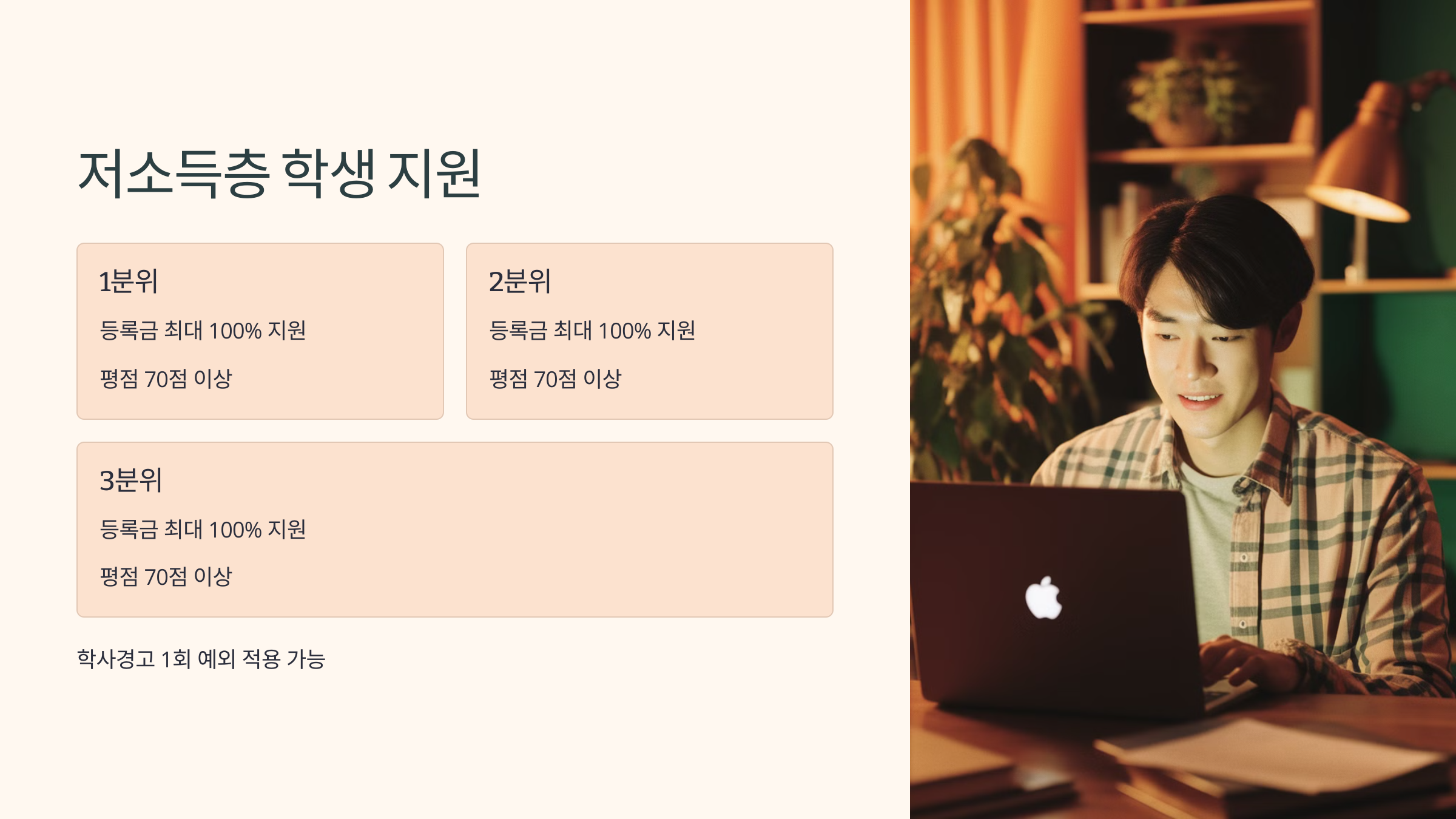 저소득층 학생 지원

1분위

등록금 최대 100% 지원

평점 70점 이상

2분위

등록금 최대 100% 지원

평점 70점 이상

3분위

등록금 최대 100% 지원

평점 70점 이상

학사경고 1회 예외 적용 가능